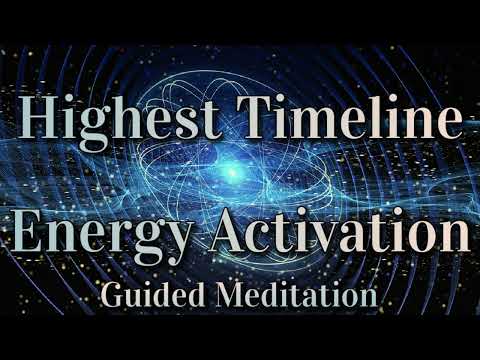 Highest Timeline
Energy Activation
Guided Meditation